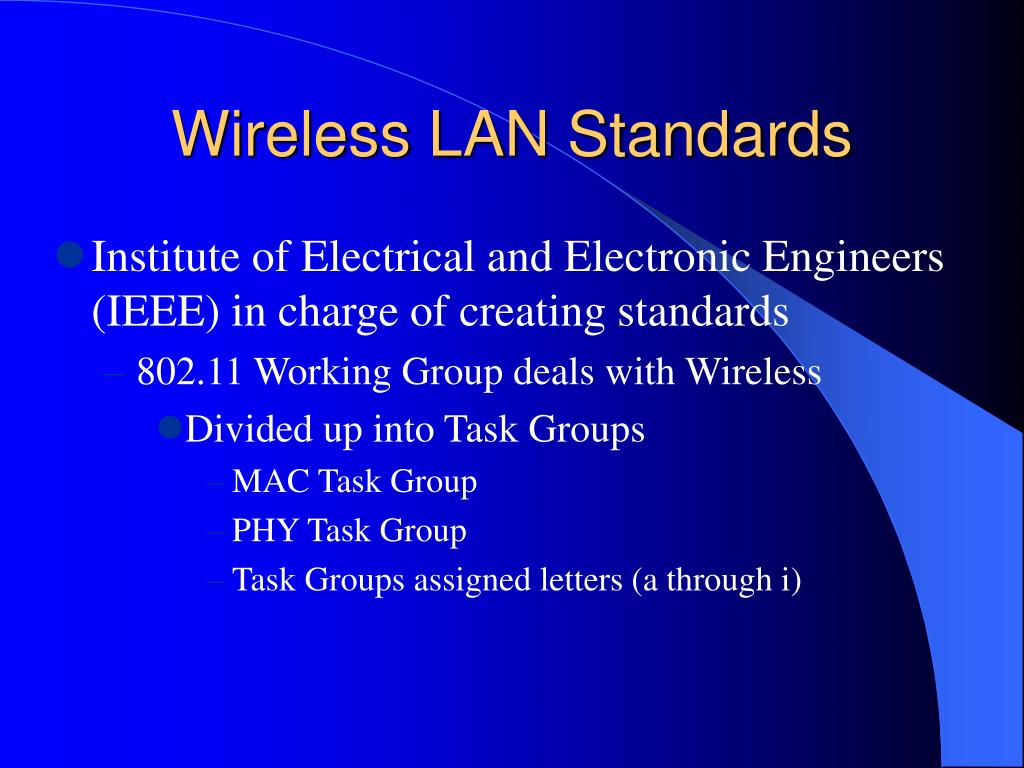 Wireless LAN Standards

Institute of Electrical and Electronic Engineers (IEEE) in charge of creating standards

– 802.11 Working Group deals with Wireless

Divided up into Task Groups

– MAC Task Group

– PHY Task Group

– Task Groups assigned letters (a through i)